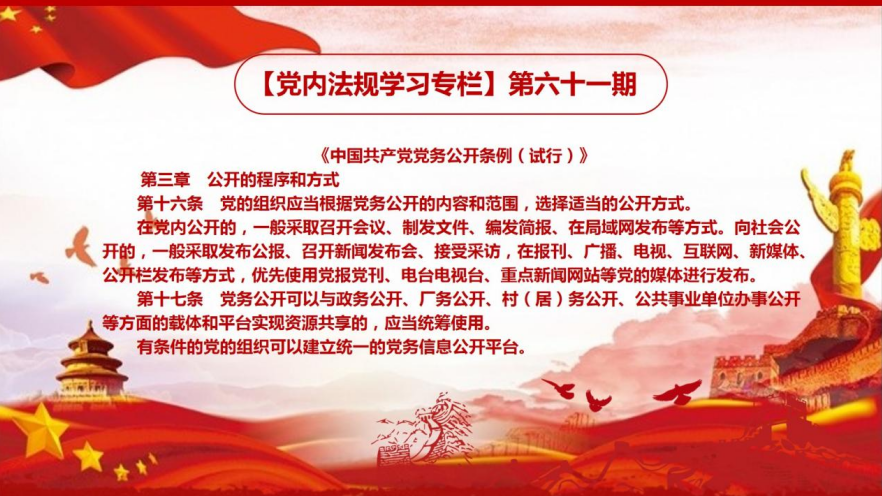 【党内法规学习专栏】第六十一期

《中国共产党党务公开条例（试行）》

第三章　公开的程序和方式

第十六条　党的组织应当根据党务公开的内容和范围，选择适当的公开方式。

在党内公开的，一般采取召开会议、制发文件、编发简报、在局域网发布等方式。向社会公开的，一般采取发布公报、召开新闻发布会、接受采访，在报刊、广播、电视、互联网、新媒体、公开栏发布等方式，优先使用党报党刊、电台电视台、重点新闻网站等党的媒体进行发布。

第十七条　党务公开可以与政务公开、厂务公开、村（居）务公开、公共事业单位办事公开等方面的载体和平台实现资源共享的，应当统筹使用。

有条件的党的组织可以建立统一的党务信息公开平台。